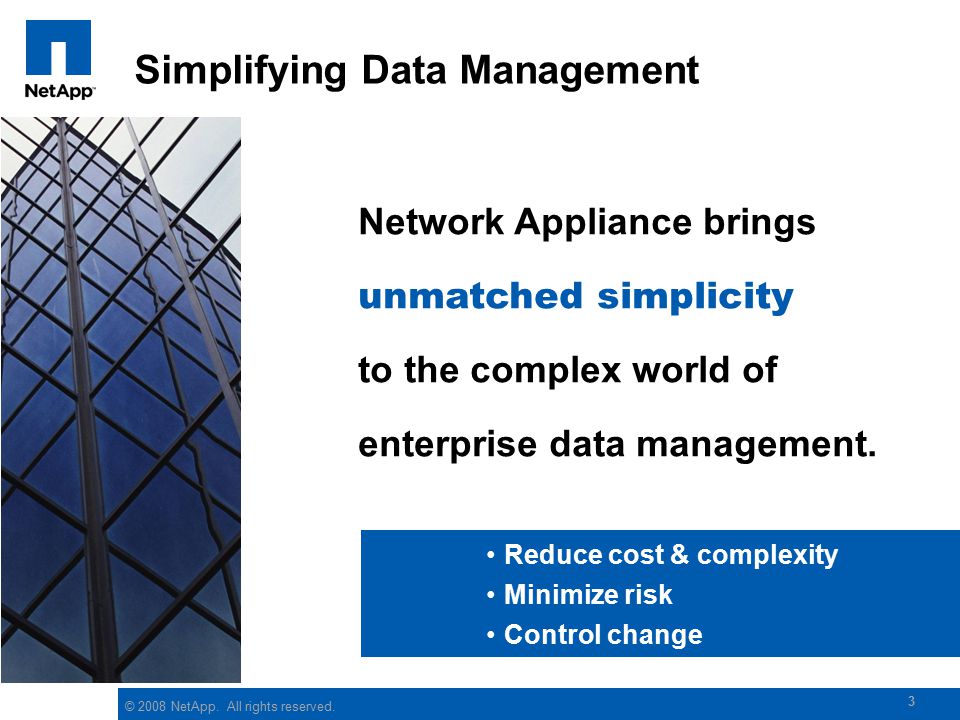 NetApp

Simplifying Data Management

Network Appliance brings unmatched simplicity to the complex world of enterprise data management.

• Reduce cost & complexity
• Minimize risk
• Control change

© 2008 NetApp. All rights reserved.

3